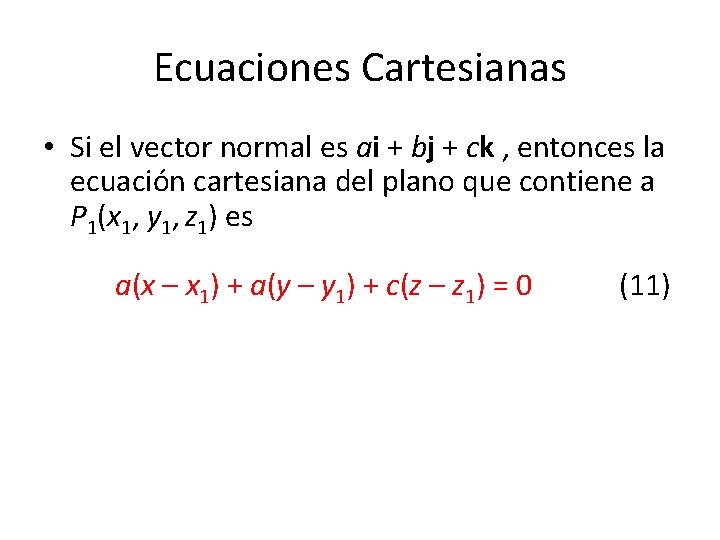 Ecuaciones Cartesianas

• Si el vector normal es $a\mathbf{i} + b\mathbf{j} + c\mathbf{k}$ , entonces la ecuación cartesiana del plano que contiene a $P_1(x_1, y_1, z_1)$ es

$a(x - x_1) + a(y - y_1) + c(z - z_1) = 0$ (11)